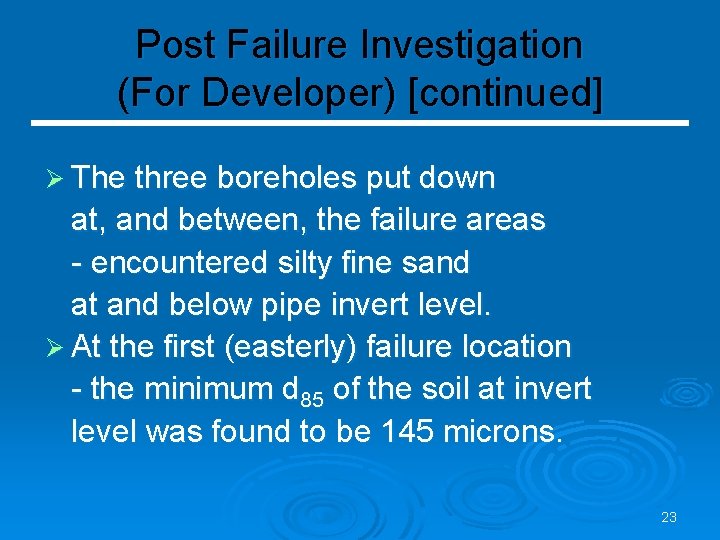 Post Failure Investigation (For Developer) [continued]

➢ The three boreholes put down at, and between, the failure areas - encountered silty fine sand at and below pipe invert level.

➢ At the first (easterly) failure location - the minimum $d_{85}$ of the soil at invert level was found to be 145 microns.

23